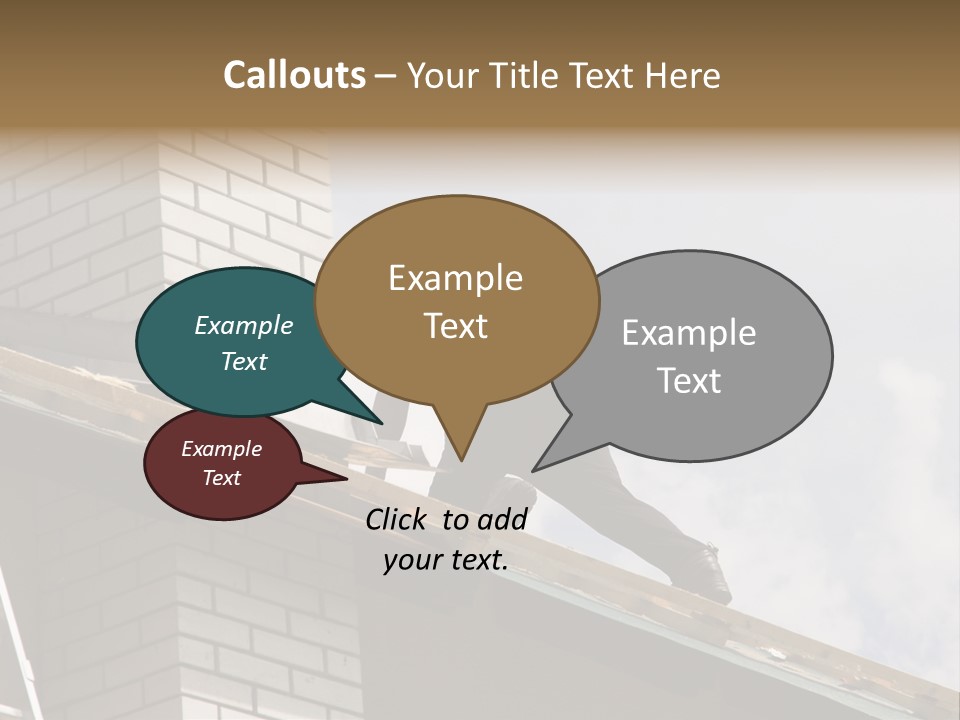 Callouts – Your Title Text Here

Example Text

Example Text

Example Text

Example Text

Click to add your text.